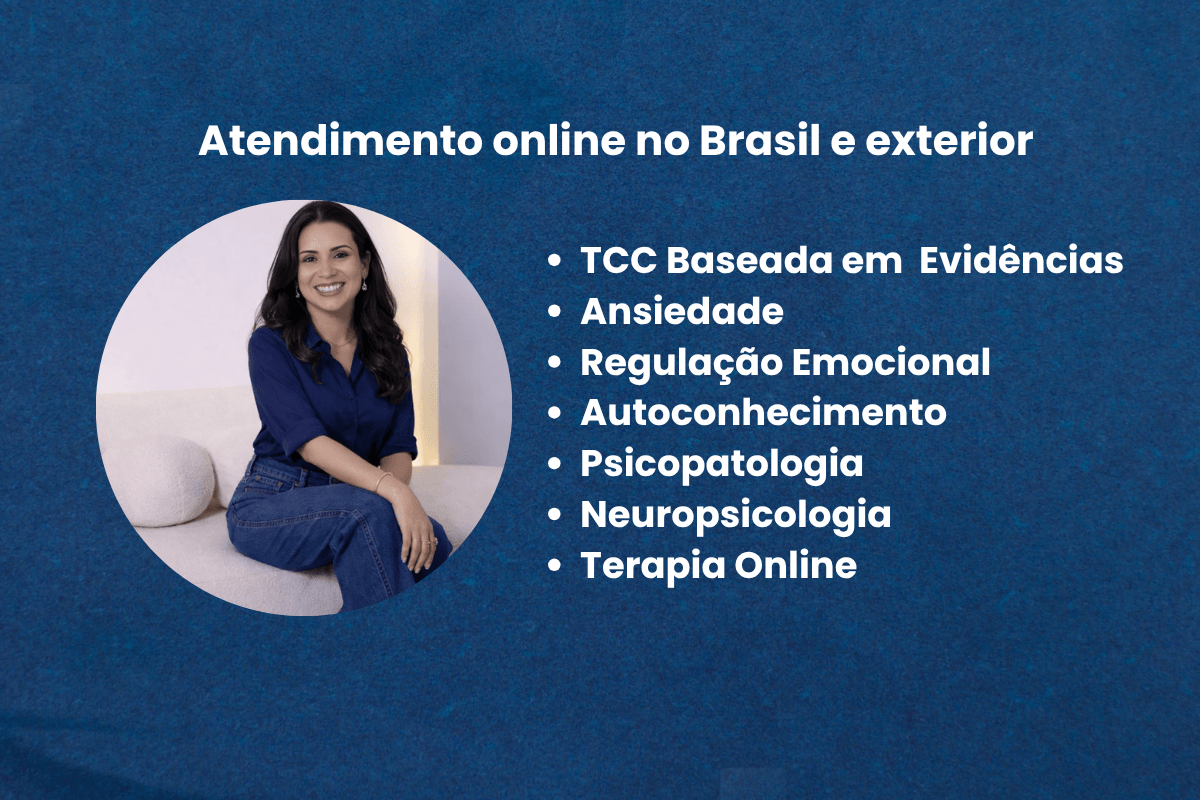 Atendimento online no Brasil e exterior

- TCC Baseada em Evidências
- Ansiedade
- Regulação Emocional
- Autoconhecimento
- Psicopatologia
- Neuropsicologia
- Terapia Online